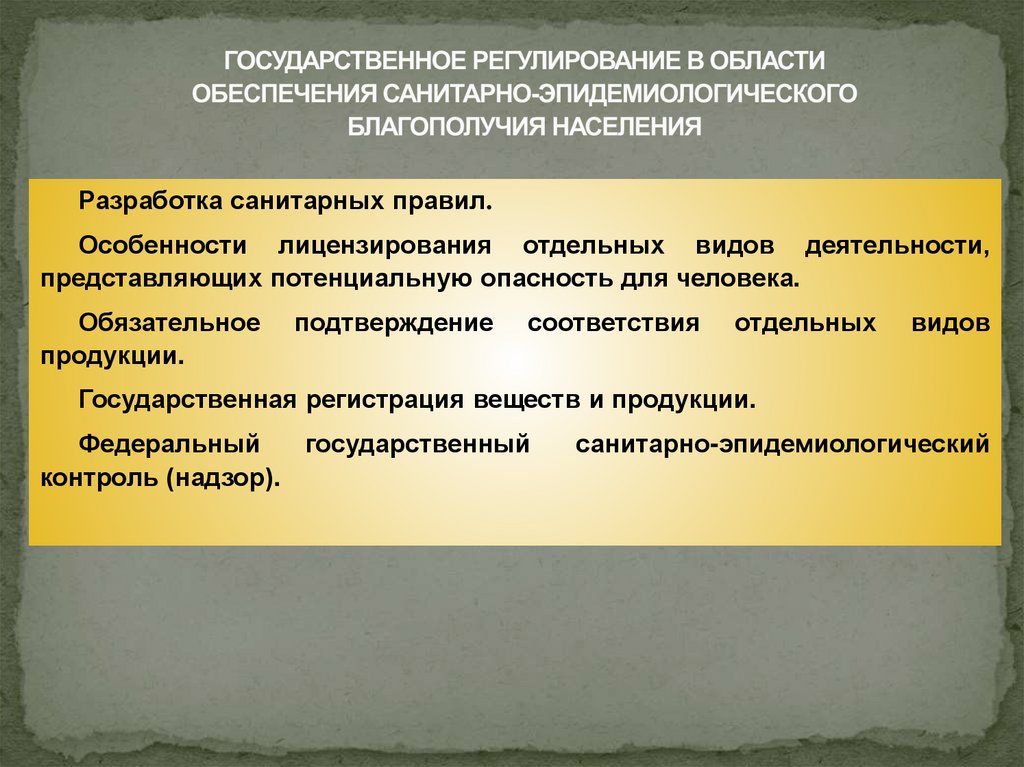 ГОСУДАРСТВЕННОЕ РЕГУЛИРОВАНИЕ В ОБЛАСТИ ОБЕСПЕЧЕНИЯ САНИТАРНО-ЭПИДЕМИОЛОГИЧЕСКОГО БЛАГОПОЛУЧИЯ НАСЕЛЕНИЯ

Разработка санитарных правил.

Особенности лицензирования отдельных видов деятельности, представляющих потенциальную опасность для человека.

Обязательное подтверждение соответствия отдельных видов продукции.

Государственная регистрация веществ и продукции.

Федеральный государственный санитарно-эпидемиологический контроль (надзор).